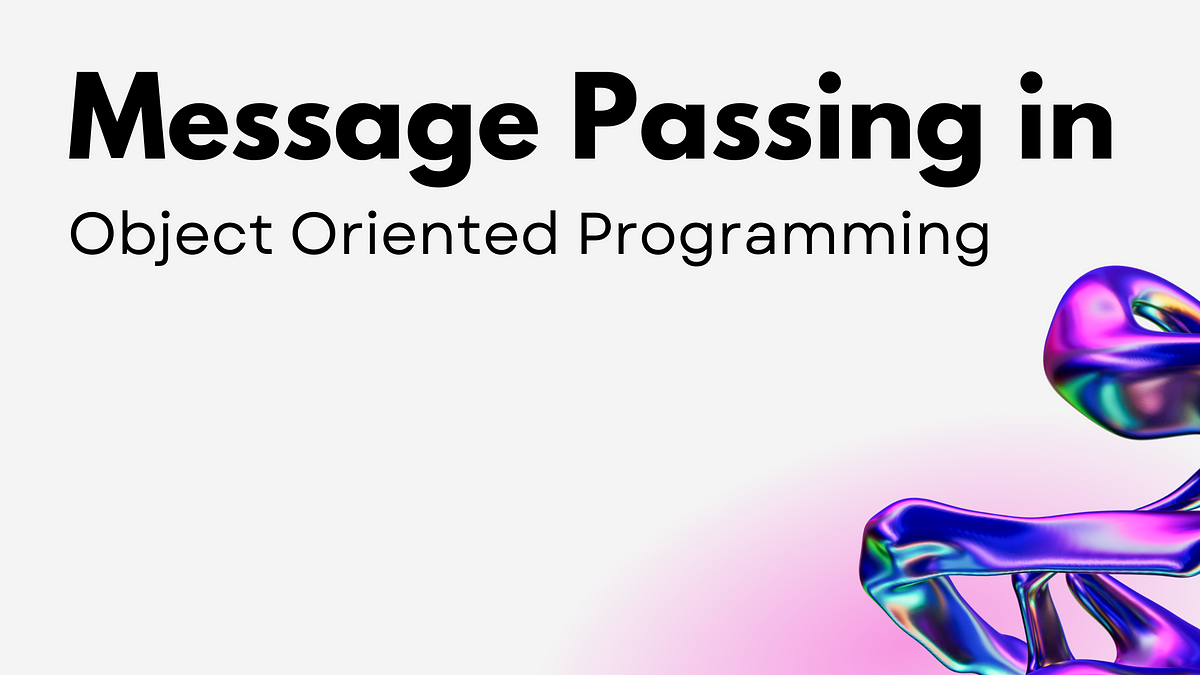 Message Passing in

Object Oriented Programming